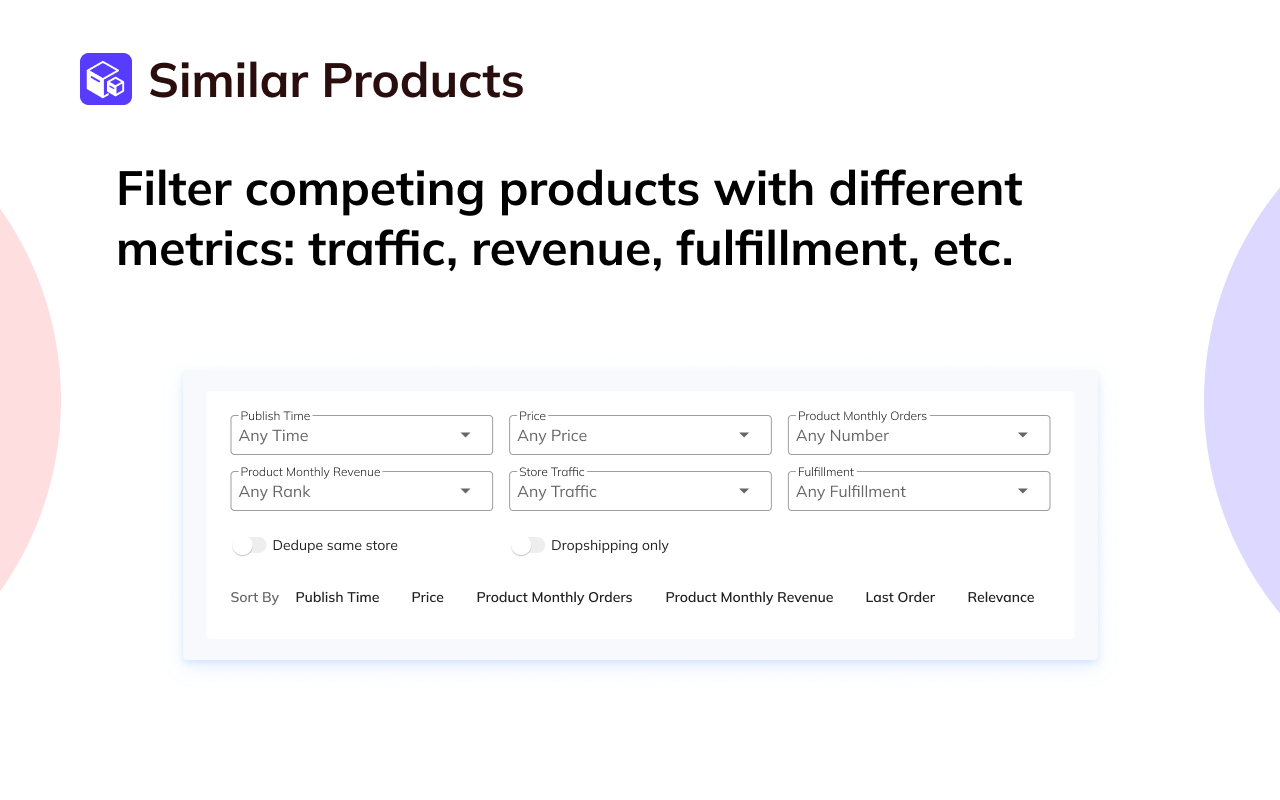 Similar Products

Filter competing products with different metrics: traffic, revenue, fulfillment, etc.

Publish Time
Any Time

Price
Any Price

Product Monthly Orders
Any Number

Product Monthly Revenue
Any Rank

Store Traffic
Any Traffic

Fulfillment
Any Fulfillment

Dedupe same store

Dropshipping only

Sort By Publish Time Price Product Monthly Orders Product Monthly Revenue Last Order Relevance